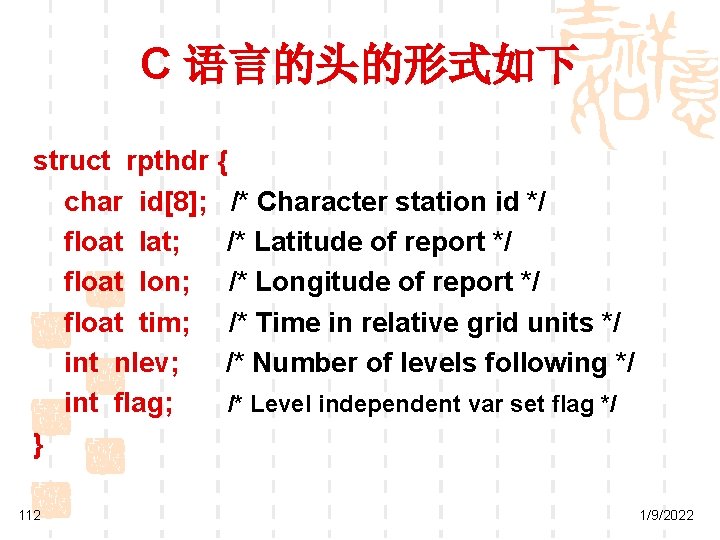 C 语言的头的形式如下

struct rpthdr {
char id[8]; /* Character station id */
float lat; /* Latitude of report */
float lon; /* Longitude of report */
float tim; /* Time in relative grid units */
int nlev; /* Number of levels following */
int flag; /* Level independent var set flag */
}

112

1/9/2022